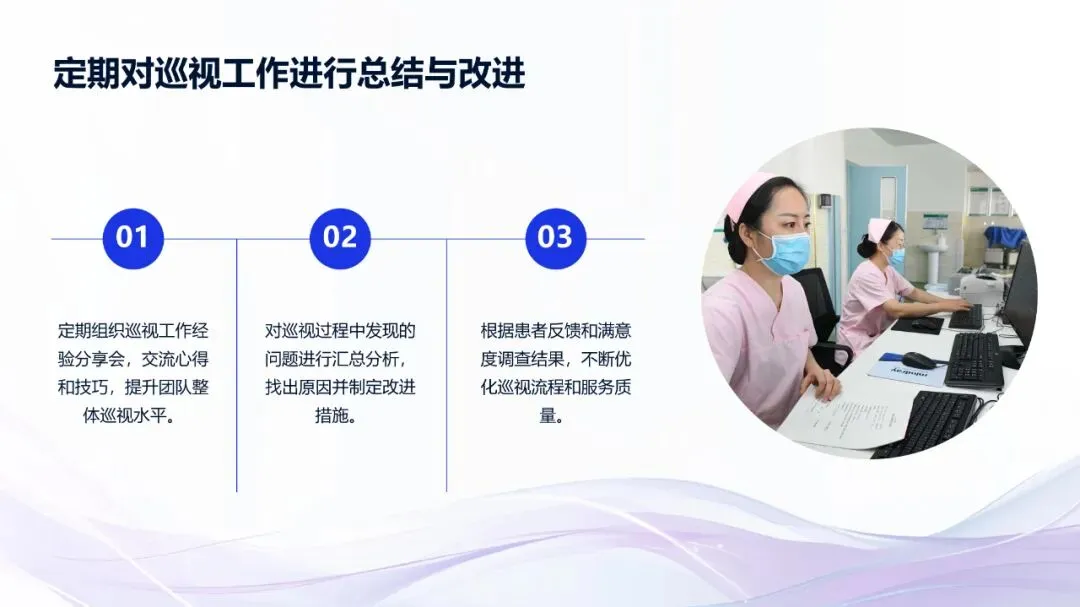 定期对巡视工作进行总结与改进

01

定期组织巡视工作经验分享会，交流心得和技巧，提升团队整体巡视水平。

02

对巡视过程中发现的问题进行汇总分析，找出原因并制定改进措施。

03

根据患者反馈和满意度调查结果，不断优化巡视流程和服务质量。